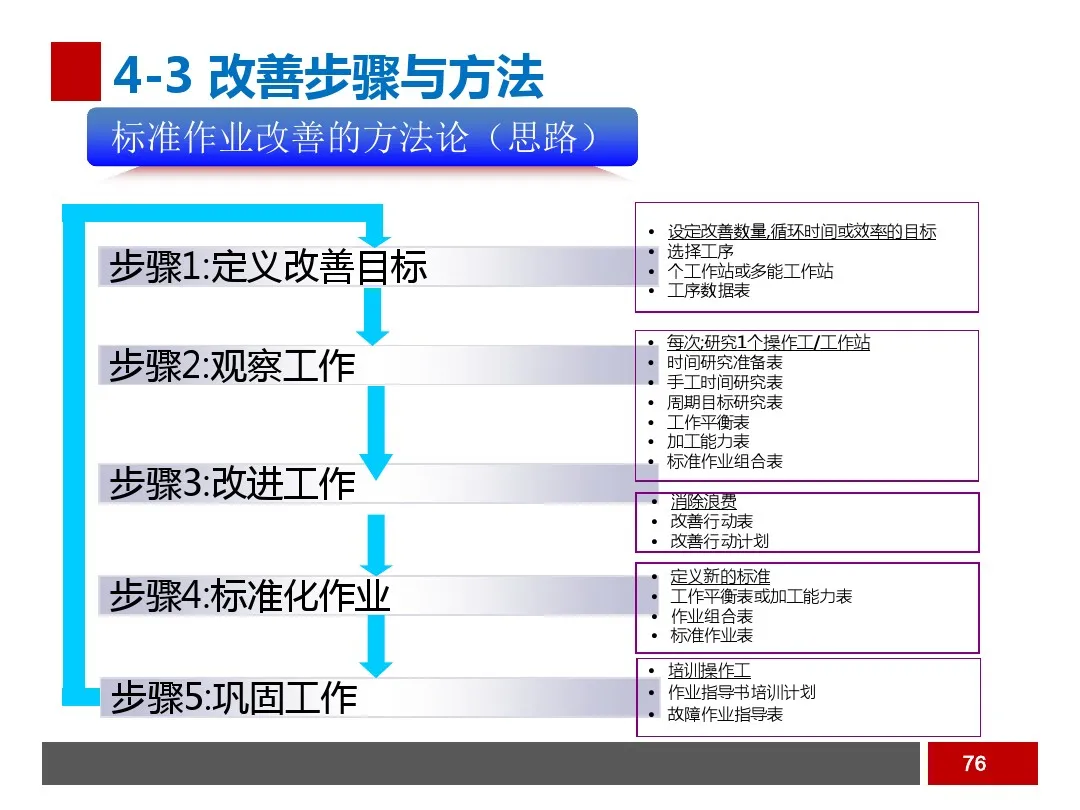 4-3 改善步骤与方法

标准作业改善的方法论（思路）

步骤1:定义改善目标

- 设定改善数量,循环时间或效率的目标
- 选择工序
- 个工作站或多能工作站
- 工序数据表

步骤2:观察工作

- 每次;研究1个操作工/工作站
- 时间研究准备表
- 手工时间研究表
- 周期目标研究表
- 工作平衡表
- 加工能力表
- 标准作业组合表

步骤3:改进工作

- 消除浪费
- 改善行动表
- 改善行动计划

步骤4:标准化作业

- 定义新的标准
- 工作平衡表或加工能力表
- 作业组合表
- 标准作业表

步骤5:巩固工作

- 培训操作工
- 作业指导书培训计划
- 故障作业指导表

76